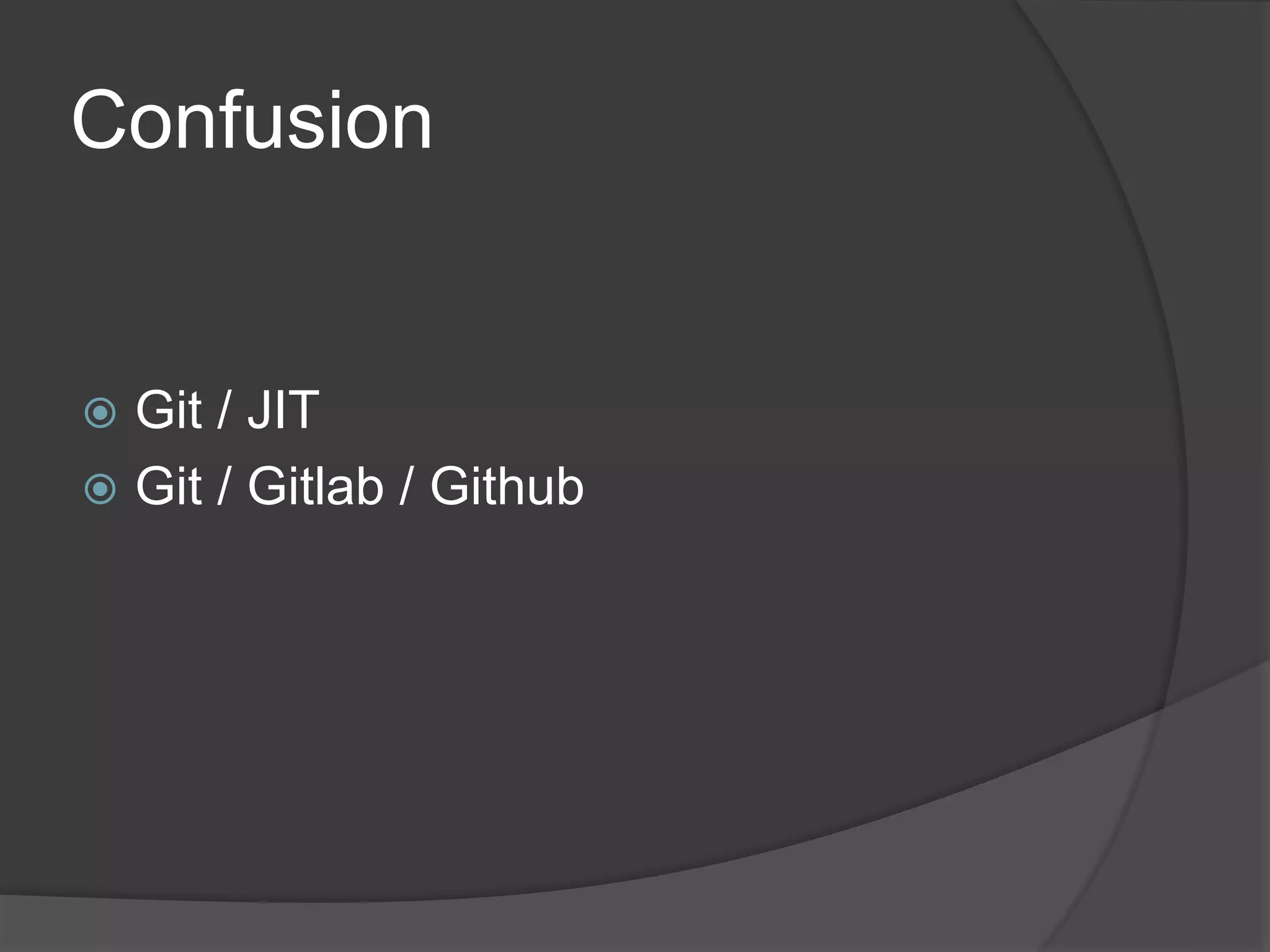 Confusion

Git / JIT
Git / Gitlab / Github